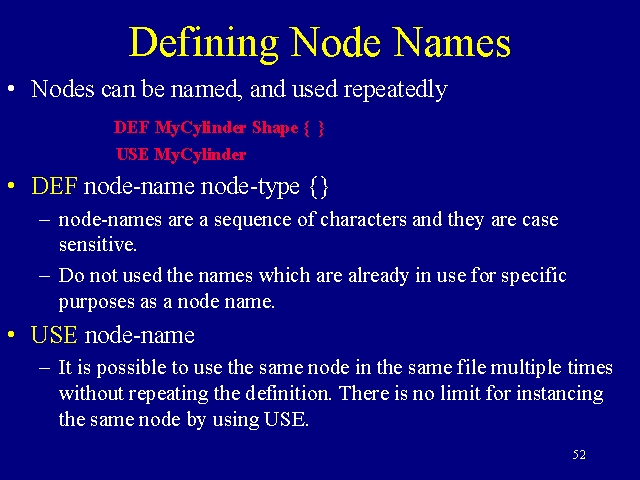 Defining Node Names

• Nodes can be named, and used repeatedly

DEF MyCylinder Shape { }
USE MyCylinder

• DEF node-name node-type {}
– node-names are a sequence of characters and they are case sensitive.
– Do not used the names which are already in use for specific purposes as a node name.

• USE node-name
– It is possible to use the same node in the same file multiple times without repeating the definition. There is no limit for instancing the same node by using USE.

52